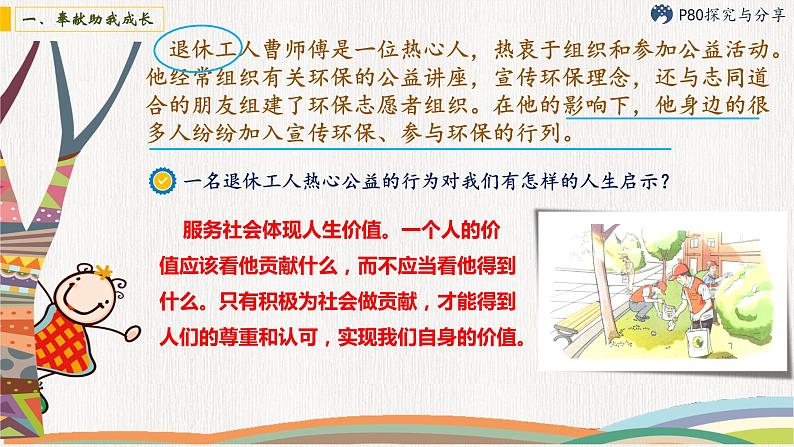 一、奉献助我成长

P80探究与分享

退休工人曹师傅是一位热心人，热衷于组织和参加公益活动。他经常组织有关环保的公益讲座，宣传环保理念，还与志同道合的朋友组建了环保志愿者组织。在他的影响下，他身边的很多人纷纷加入宣传环保、参与环保的行列。

一名退休工人热心公益的行为对我们有怎样的人生启示？

服务社会体现人生价值。一个人的价值应该看他贡献什么，而不应当看他得到什么。只有积极为社会做贡献，才能得到人们的尊重和认可，实现我们自身的价值。